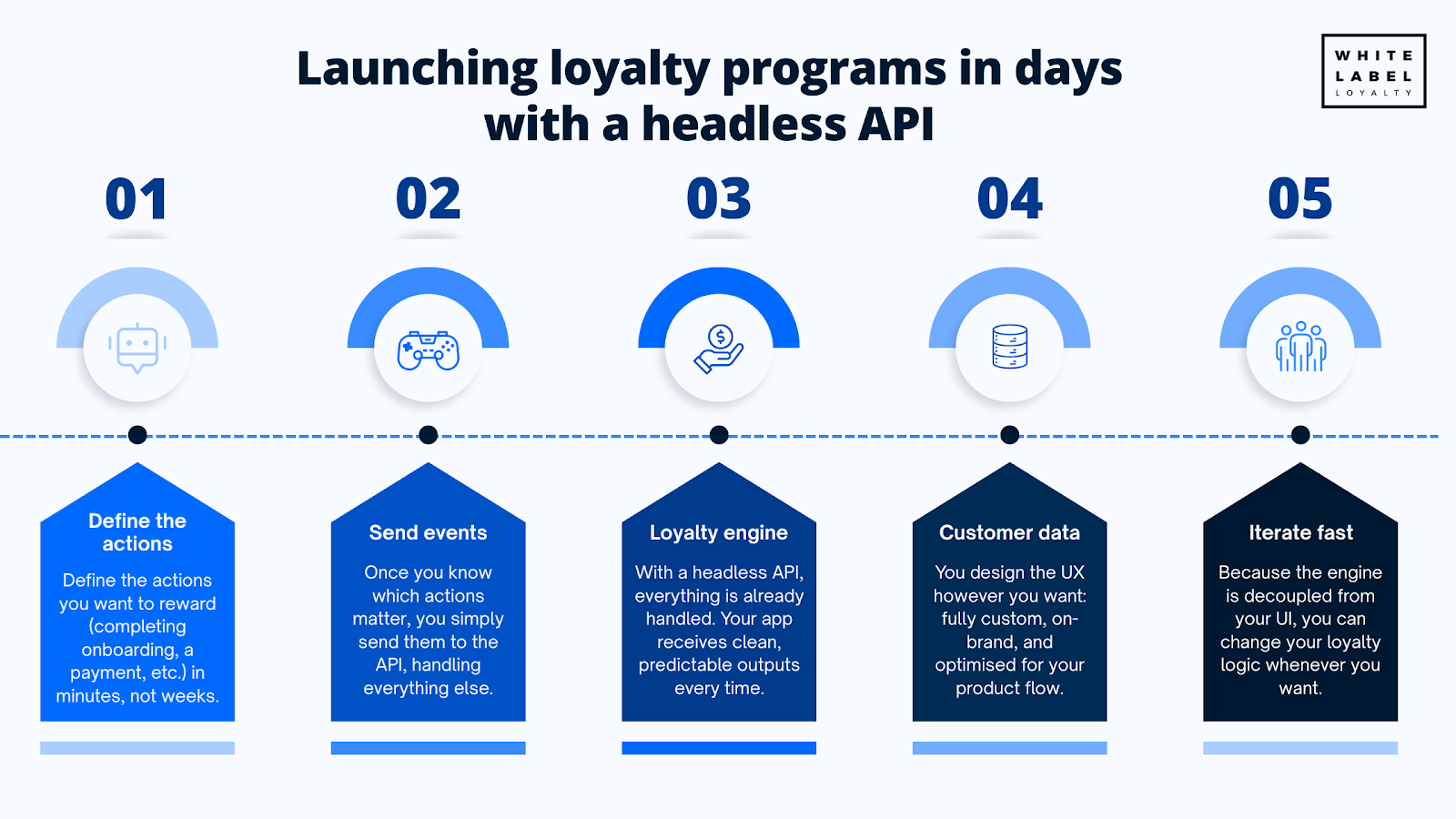 Launching loyalty programs in days with a headless API

WHITE LABEL LOYALTY

01

Define the actions

Define the actions you want to reward (completing onboarding, a payment, etc.) in minutes, not weeks.

02

Send events

Once you know which actions matter, you simply send them to the API, handling everything else.

03

Loyalty engine

With a headless API, everything is already handled. Your app receives clean, predictable outputs every time.

04

Customer data

You design the UX however you want: fully custom, on-brand, and optimised for your product flow.

05

Iterate fast

Because the engine is decoupled from your UI, you can change your loyalty logic whenever you want.